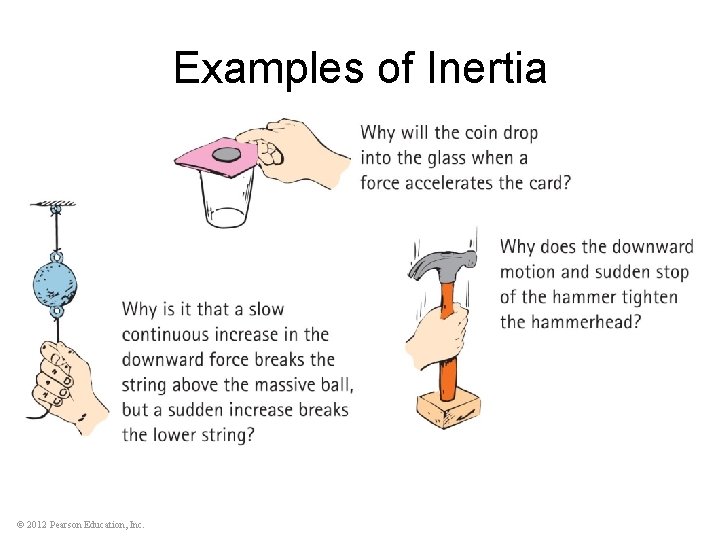 Examples of Inertia

Why will the coin drop into the glass when a force accelerates the card?

Why does the downward motion and sudden stop of the hammer tighten the hammerhead?

Why is it that a slow continuous increase in the downward force breaks the string above the massive ball, but a sudden increase breaks the lower string?

© 2012 Pearson Education, Inc.